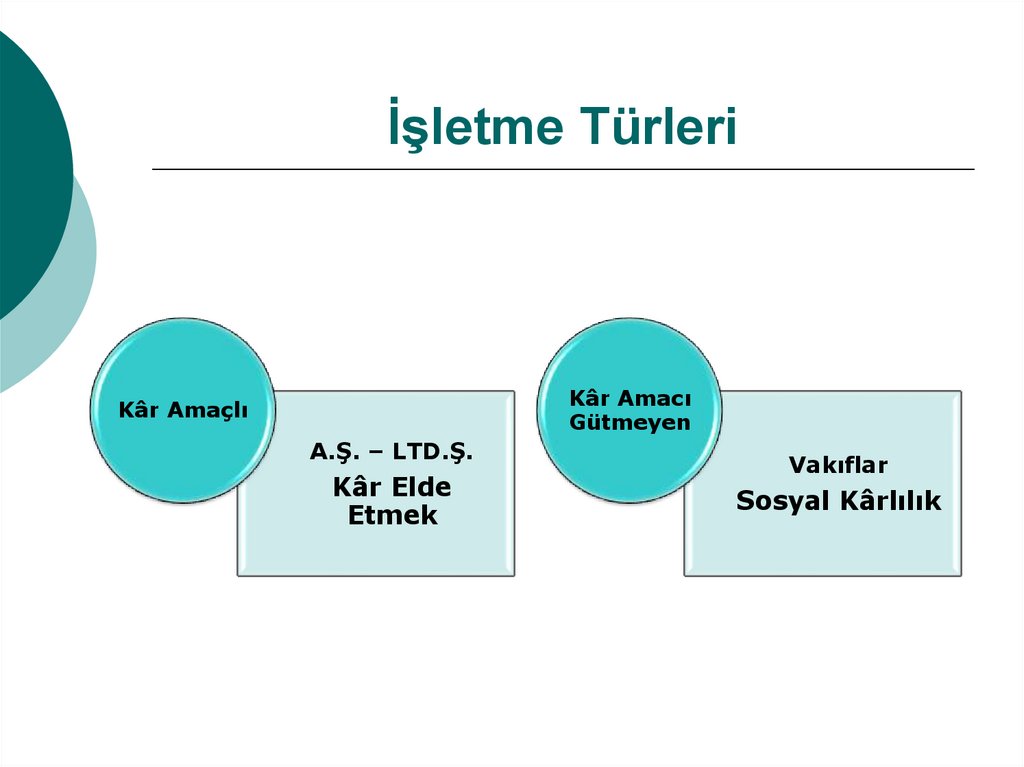 İşletme Türleri

Kâr Amaçlı

A.Ş. – LTD.Ş.
Kâr Elde Etmek

Kâr Amacı Gütmeyen

Vakıflar
Sosyal Kârlılık